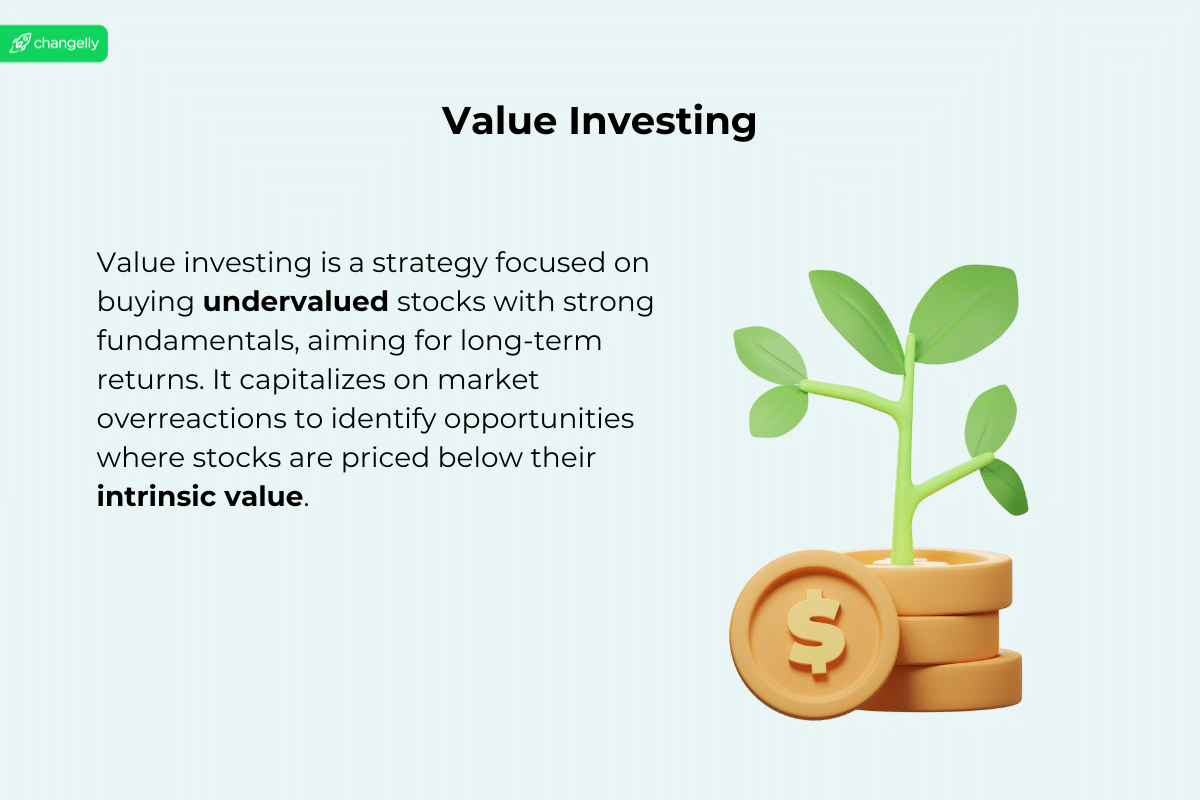 changelly

Value Investing

Value investing is a strategy focused on buying undervalued stocks with strong fundamentals, aiming for long-term returns. It capitalizes on market overreactions to identify opportunities where stocks are priced below their intrinsic value.

$